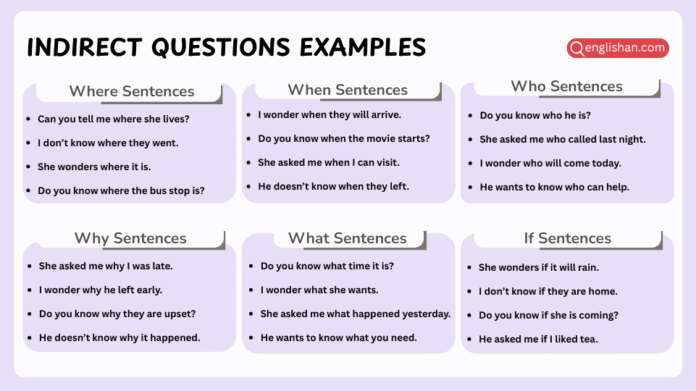 INDIRECT QUESTIONS EXAMPLES

englishan.com

Where Sentences

- Can you tell me where she lives?
- I don't know where they went.
- She wonders where it is.
- Do you know where the bus stop is?

When Sentences

- I wonder when they will arrive.
- Do you know when the movie starts?
- She asked me when I can visit.
- He doesn't know when they left.

Who Sentences

- Do you know who he is?
- She asked me who called last night.
- I wonder who will come today.
- He wants to know who can help.

Why Sentences

- She asked me why I was late.
- I wonder why he left early.
- Do you know why they are upset?
- He doesn't know why it happened.

What Sentences

- Do you know what time it is?
- I wonder what she wants.
- She asked me what happened yesterday.
- He wants to know what you need.

If Sentences

- She wonders if it will rain.
- I don't know if they are home.
- Do you know if she is coming?
- He asked me if I liked tea.